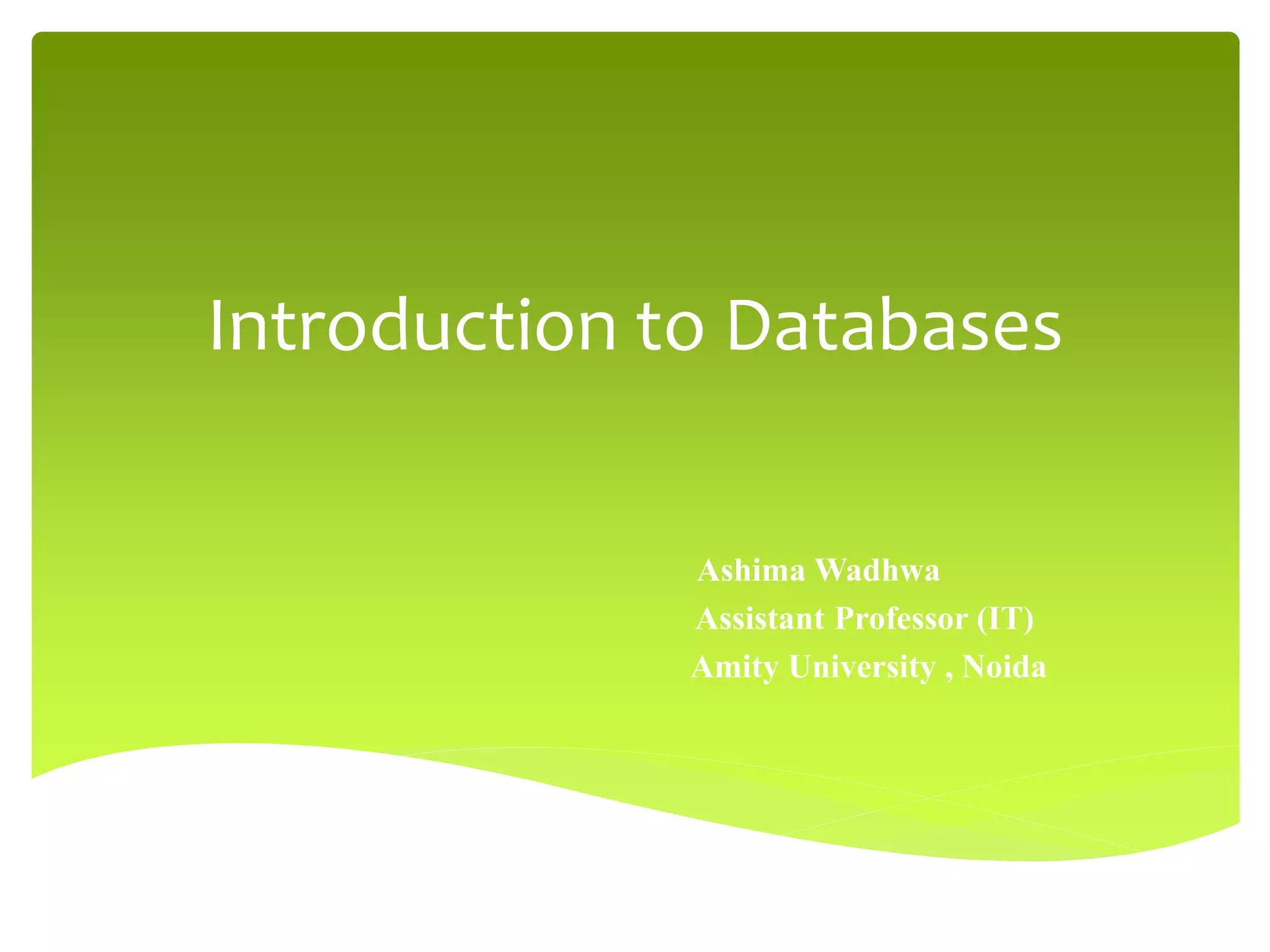 Introduction to Databases

Ashima Wadhwa
Assistant Professor (IT)
Amity University , Noida